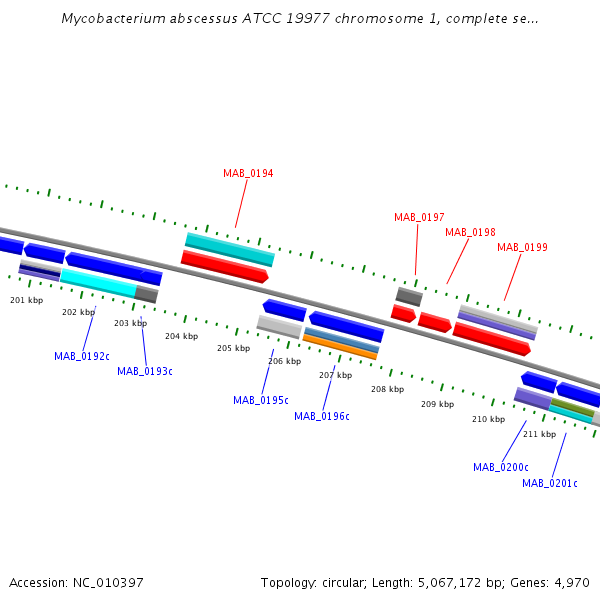 Mycobacterium abscessus ATCC 19977 chromosome 1, complete se...

MAB_0194

MAB_0197

MAB_0198

MAB_0199

201 kbp

202 kbp

203 kbp

204 kbp

205 kbp

206 kbp

207 kbp

208 kbp

209 kbp

210 kbp

211 kbp

MAB_0192c

MAB_0193c

MAB_0195c

MAB_0196c

MAB_0200c

MAB_0201c

Accession: NC_010397

Topology: circular; Length: 5,067,172 bp; Genes: 4,970